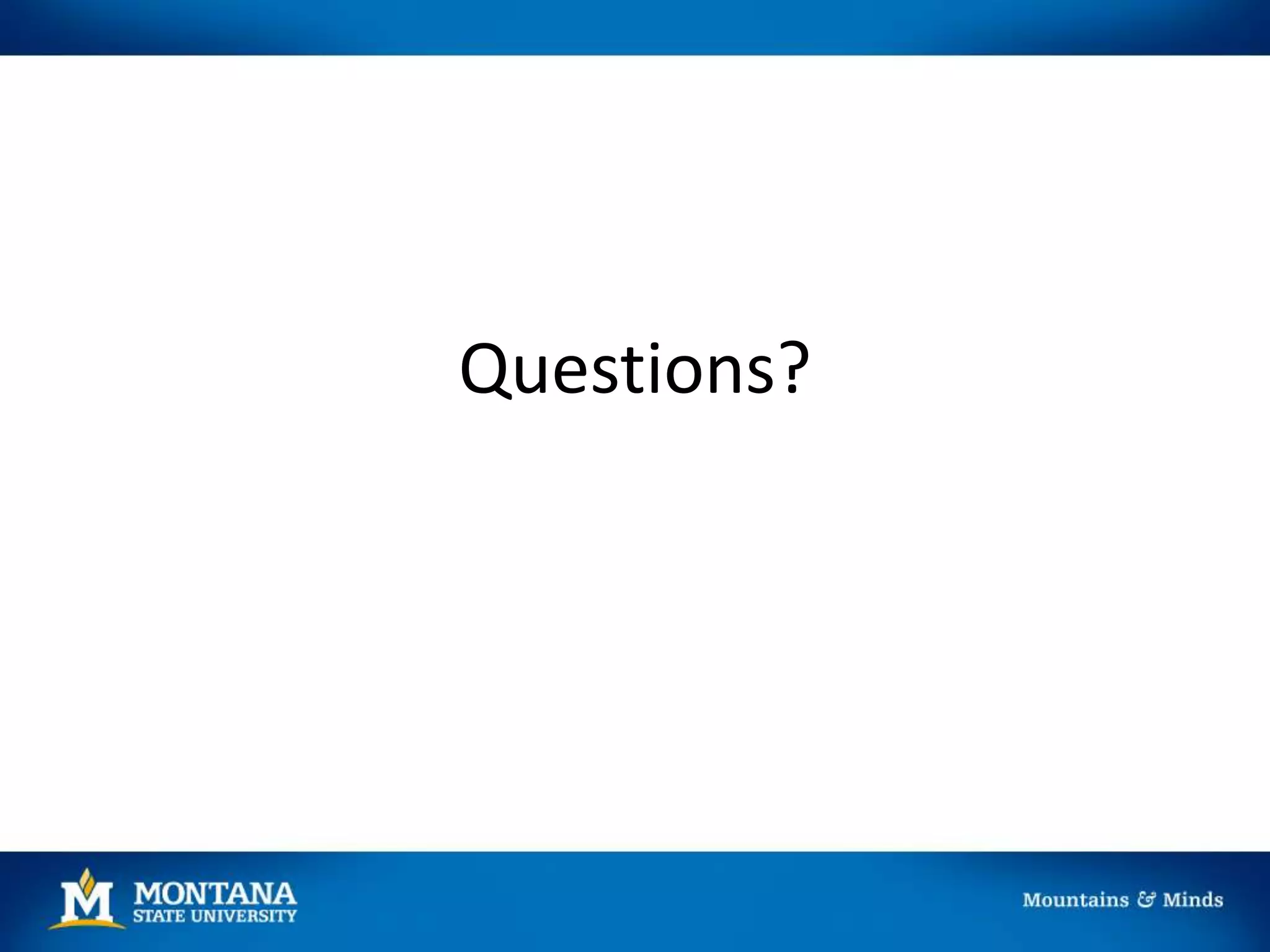 Questions?

M MONTANA STATE UNIVERSITY

Mountains & Minds